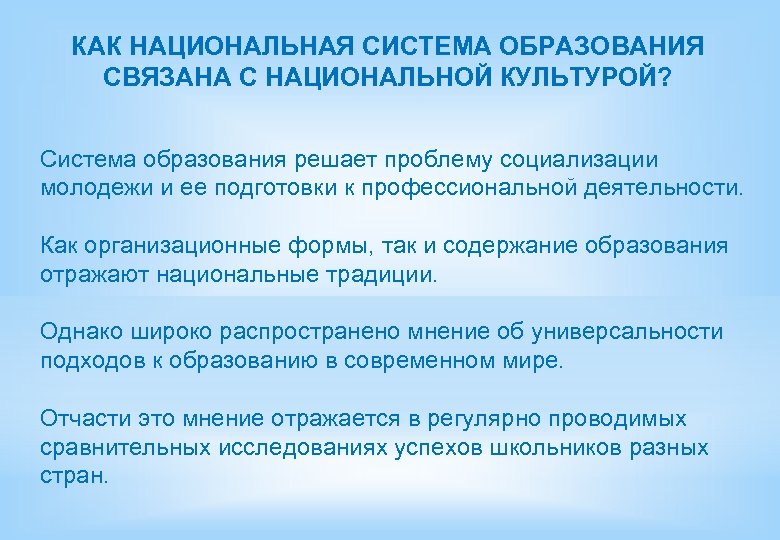 КАК НАЦИОНАЛЬНАЯ СИСТЕМА ОБРАЗОВАНИЯ СВЯЗАНА С НАЦИОНАЛЬНОЙ КУЛЬТУРОЙ?

Система образования решает проблему социализации молодежи и ее подготовки к профессиональной деятельности.

Как организационные формы, так и содержание образования отражают национальные традиции.

Однако широко распространено мнение об универсальности подходов к образованию в современном мире.

Отчасти это мнение отражается в регулярно проводимых сравнительных исследованиях успехов школьников разных стран.